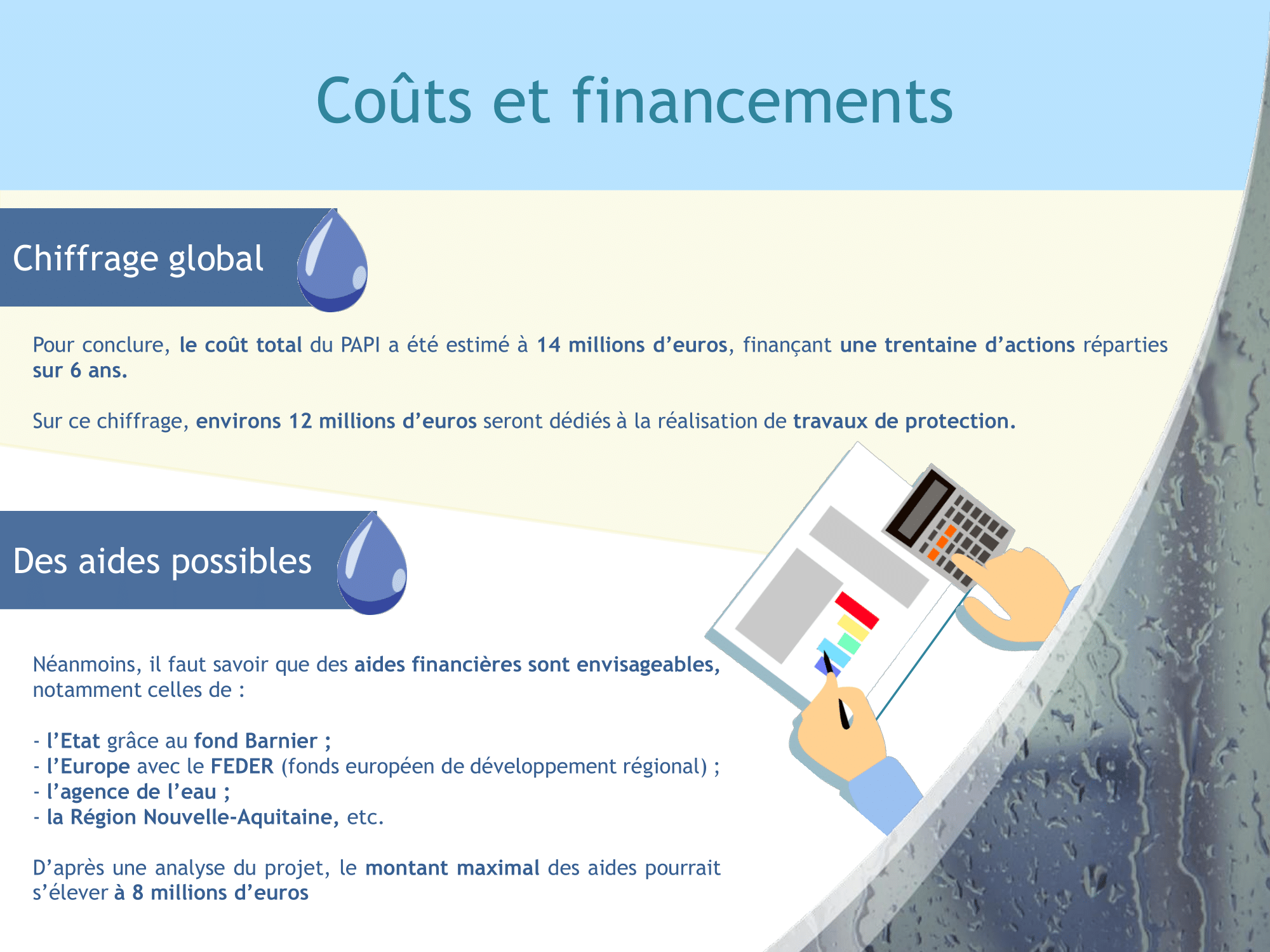 Coûts et financements

Chiffrage global

Pour conclure, le coût total du PAPI a été estimé à 14 millions d’euros, finançant une trentaine d’actions réparties sur 6 ans.

Sur ce chiffrage, environs 12 millions d’euros seront dédiés à la réalisation de travaux de protection.

Des aides possibles

Néanmoins, il faut savoir que des aides financières sont envisageables, notamment celles de :

- l’Etat grâce au fond Barnier ;
- l’Europe avec le FEDER (fonds européen de développement régional) ;
- l’agence de l’eau ;
- la Région Nouvelle-Aquitaine, etc.

D’après une analyse du projet, le montant maximal des aides pourrait s’élever à 8 millions d’euros